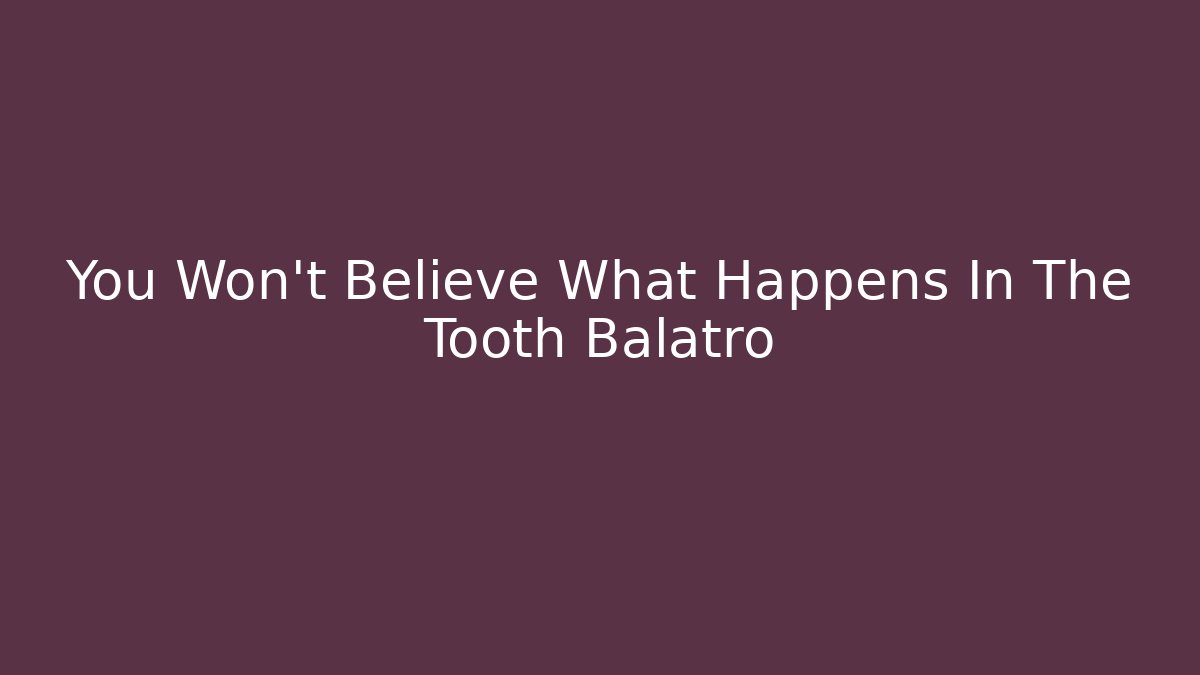 You Won't Believe What Happens In The Tooth Balatro